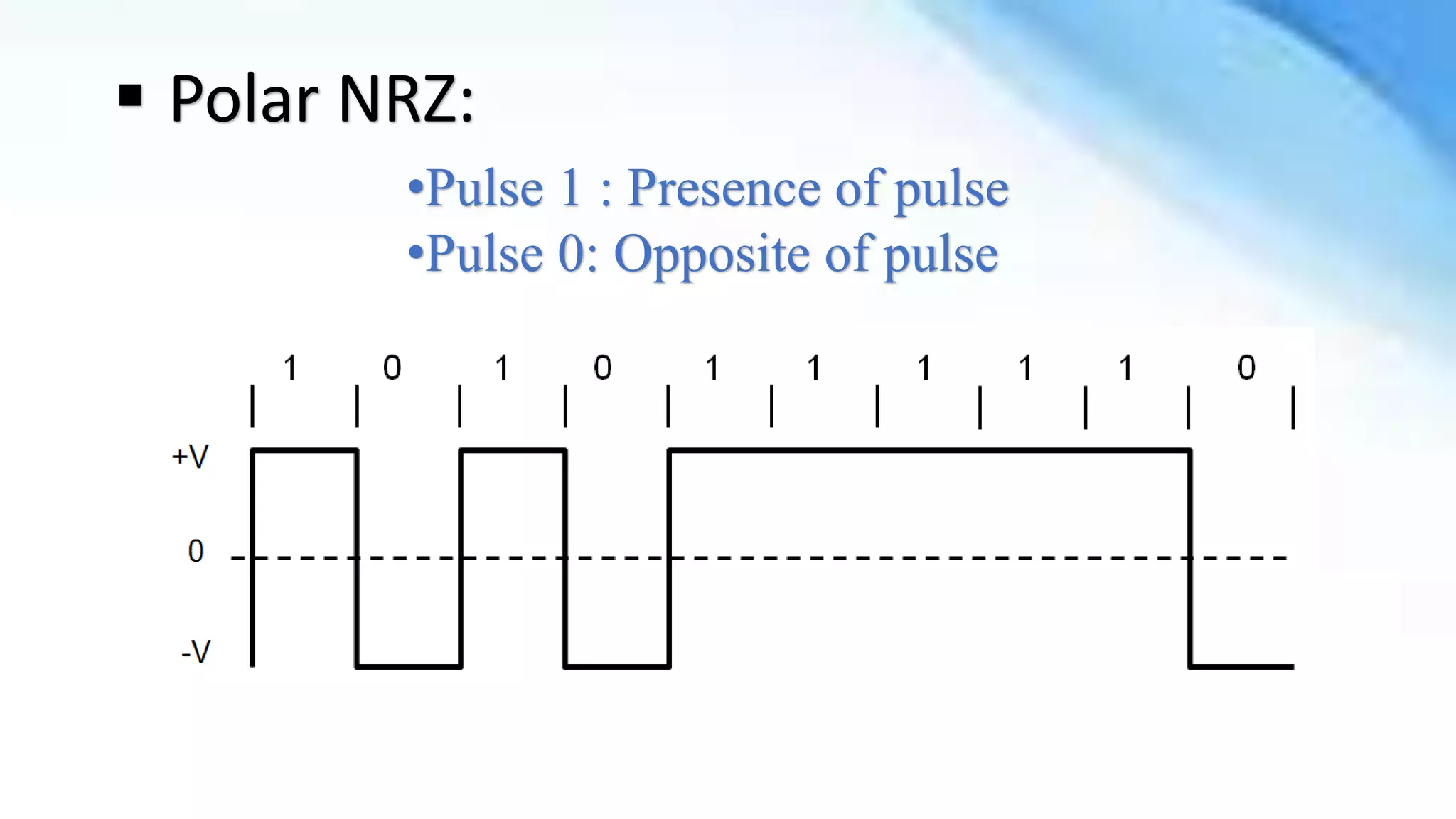 ▪ Polar NRZ:

•Pulse 1 : Presence of pulse
•Pulse 0: Opposite of pulse

1 0 1 0 1 1 1 1 1 0

+V

0

-V